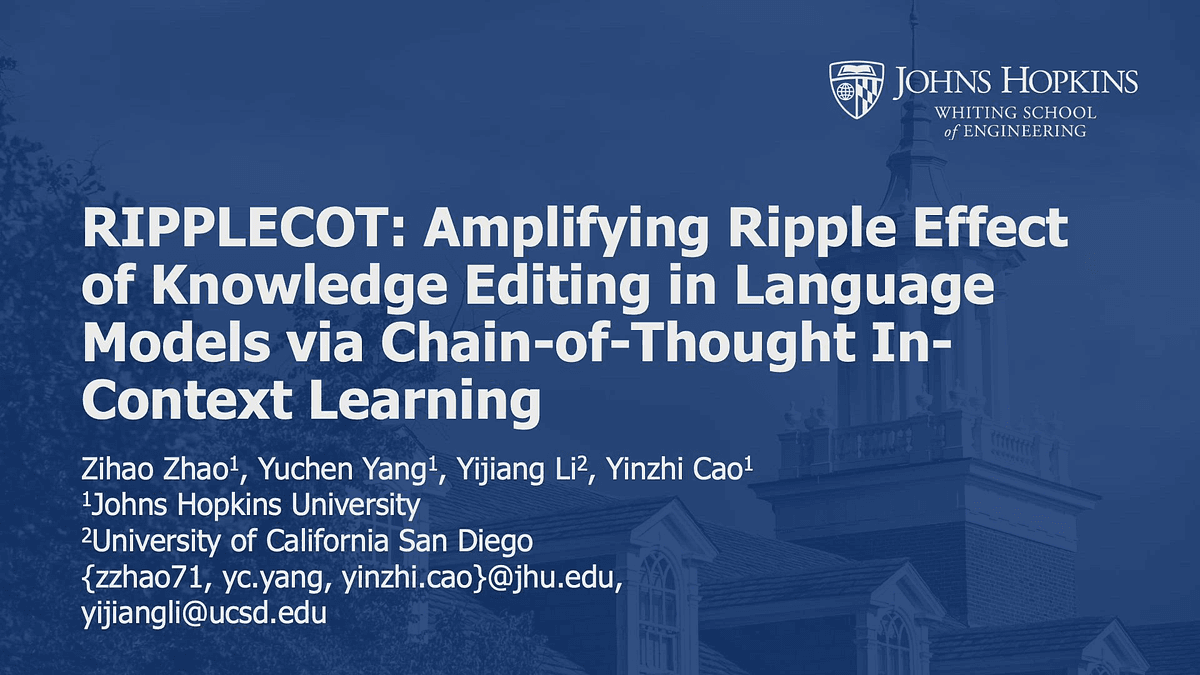 JOHNS HOPKINS
WHITING SCHOOL
of ENGINEERING

RIPPLECOT: Amplifying Ripple Effect of Knowledge Editing in Language Models via Chain-of-Thought In-Context Learning

Zihao Zhao$^1$, Yuchen Yang$^1$, Yijiang Li$^2$, Yinzhi Cao$^1$
$^1$Johns Hopkins University
$^2$University of California San Diego
{zzhao71, yc.yang, yinzhi.cao}@jhu.edu, yijiangli@ucsd.edu